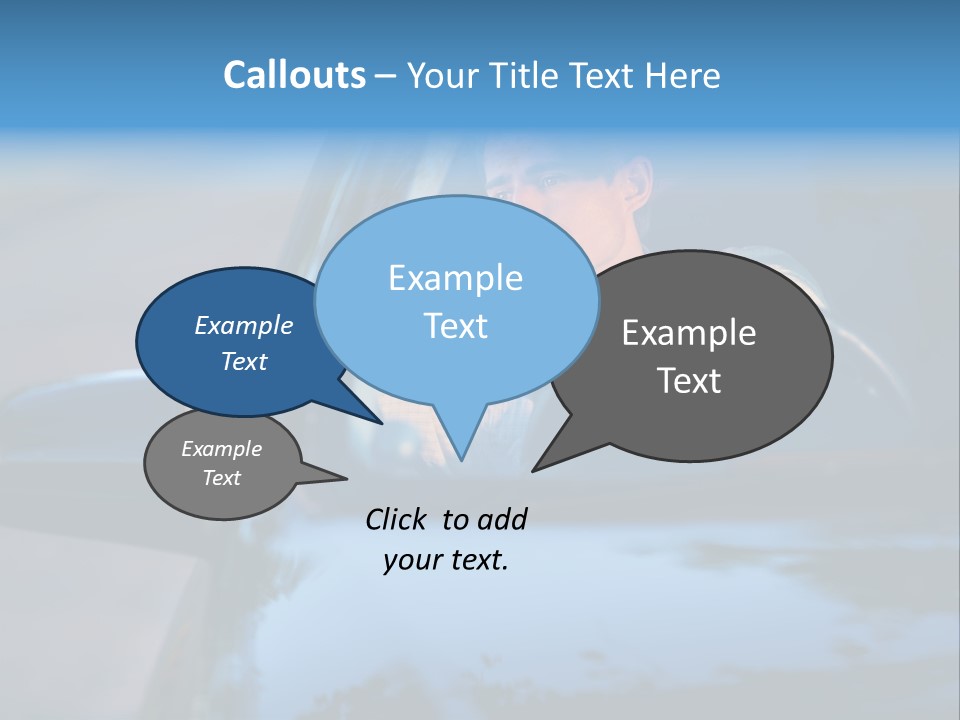 Callouts – Your Title Text Here

Example Text

Example Text

Example Text

Example Text

Click to add your text.